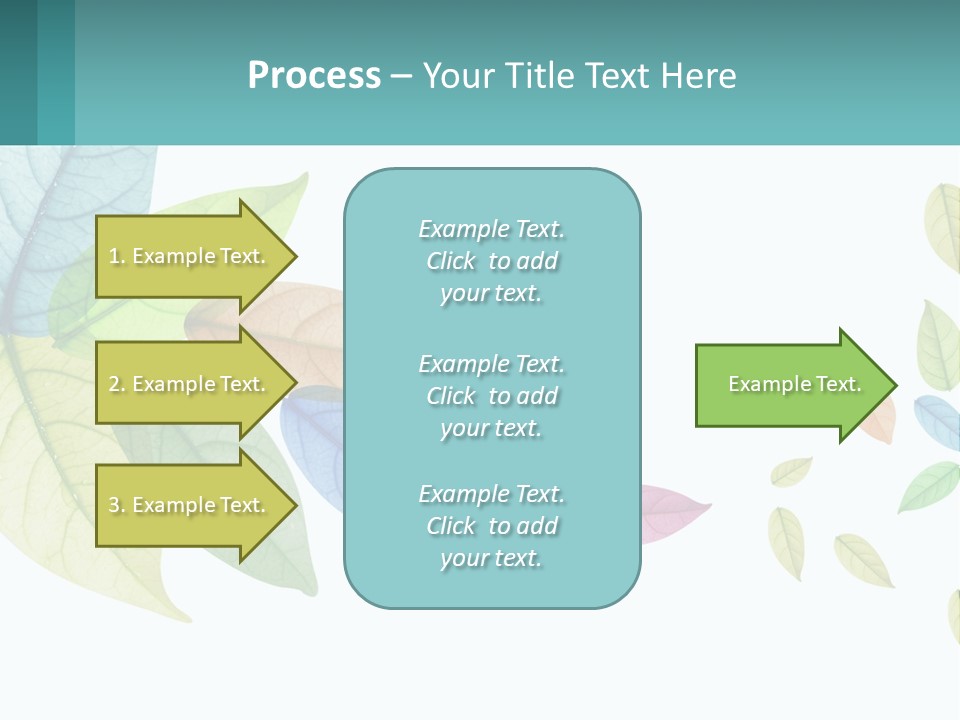 Process – Your Title Text Here

1. Example Text.

2. Example Text.

3. Example Text.

Example Text. Click to add your text.

Example Text. Click to add your text.

Example Text. Click to add your text.

Example Text.